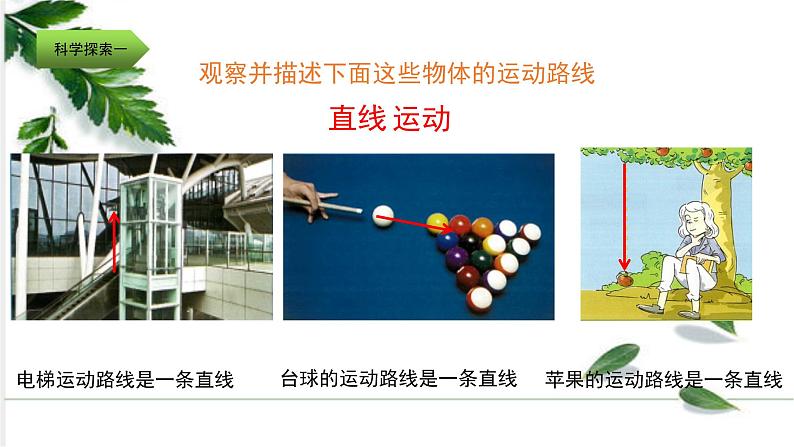 科学探索一

观察并描述下面这些物体的运动路线

直线 运动

电梯运动路线是一条直线

台球的运动路线是一条直线

苹果的运动路线是一条直线